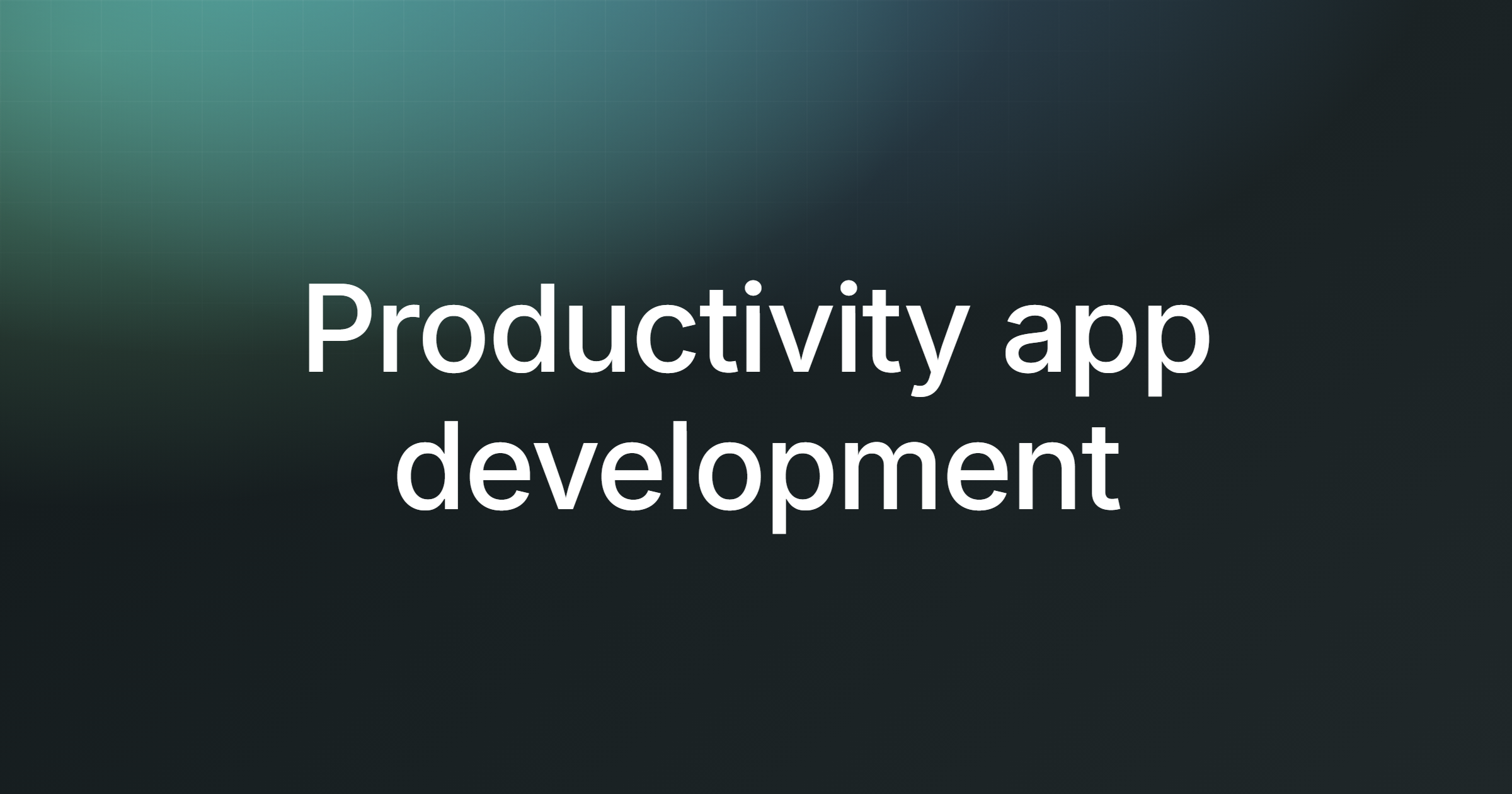 Productivity app development